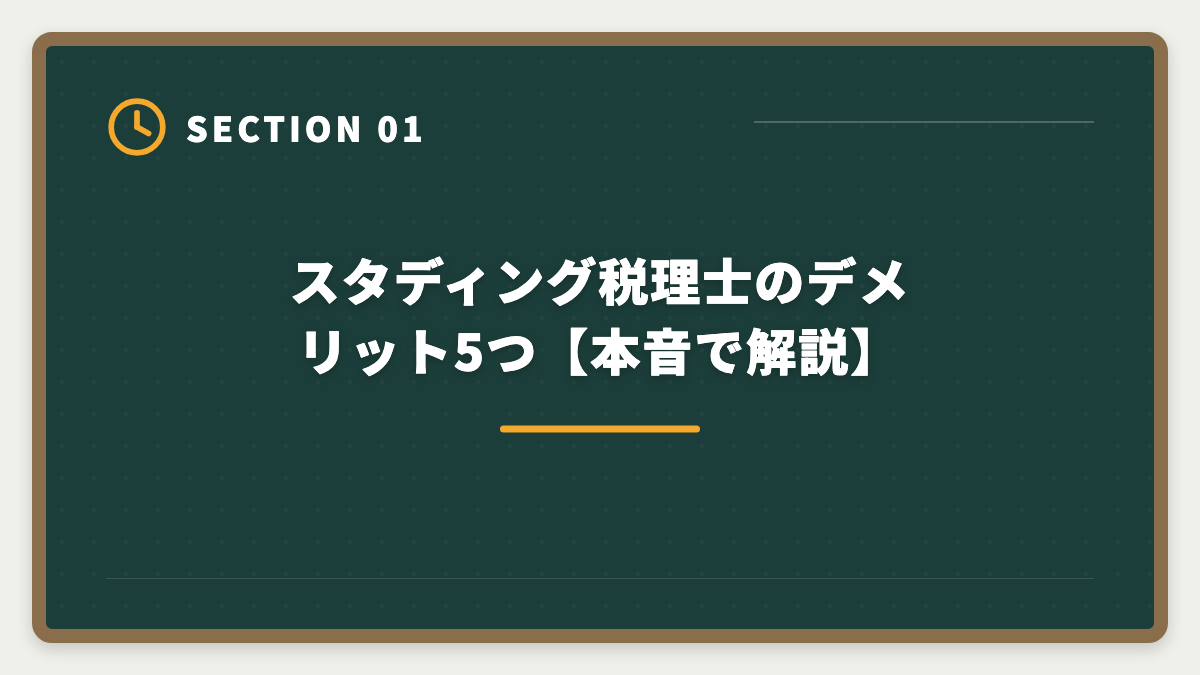 SECTION 01

スタディング税理士のデメリット5つ【本音で解説】